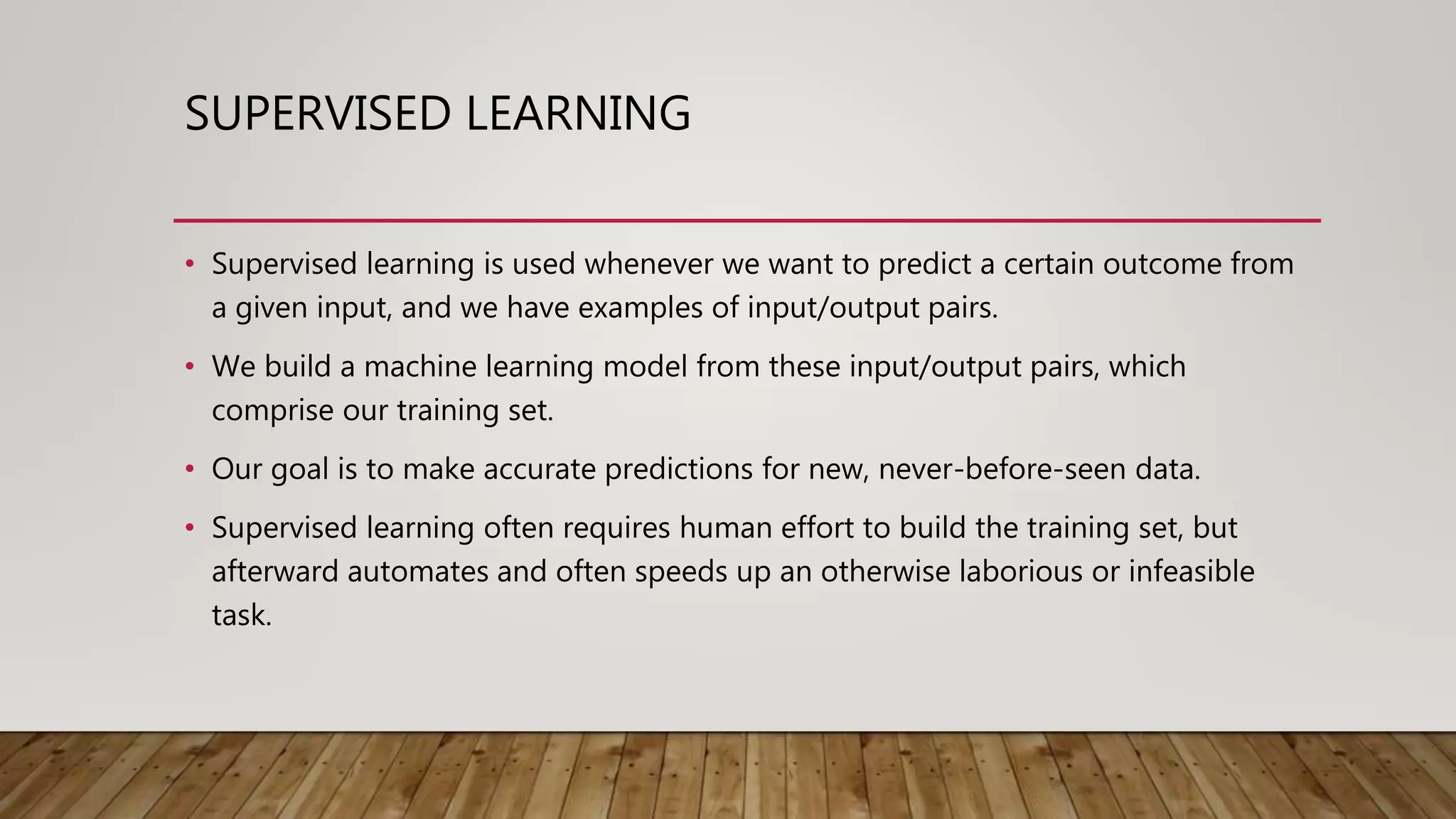 SUPERVISED LEARNING

• Supervised learning is used whenever we want to predict a certain outcome from a given input, and we have examples of input/output pairs.

• We build a machine learning model from these input/output pairs, which comprise our training set.

• Our goal is to make accurate predictions for new, never-before-seen data.

• Supervised learning often requires human effort to build the training set, but afterward automates and often speeds up an otherwise laborious or infeasible task.